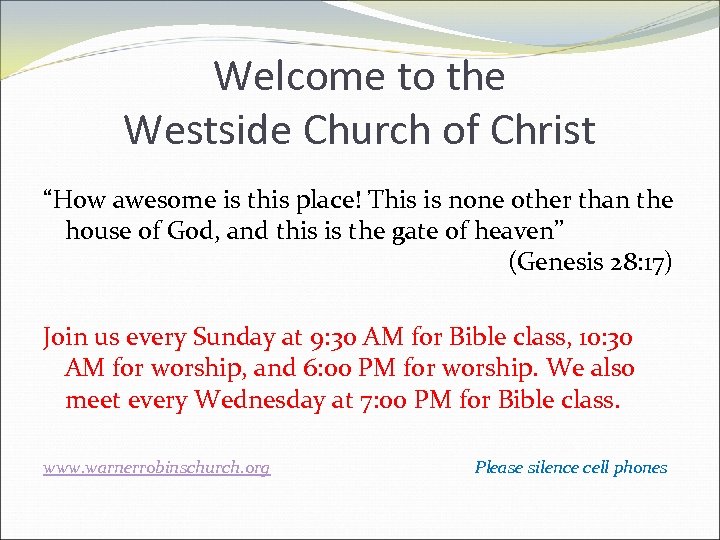 Welcome to the
Westside Church of Christ

“How awesome is this place! This is none other than the house of God, and this is the gate of heaven”
(Genesis 28:17)

Join us every Sunday at 9:30 AM for Bible class, 10:30 AM for worship, and 6:00 PM for worship. We also meet every Wednesday at 7:00 PM for Bible class.

www.warnerrobinschurch.org

Please silence cell phones